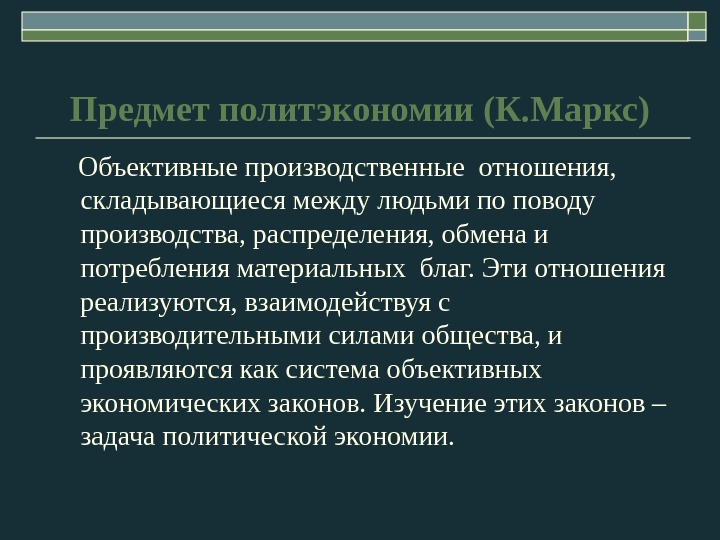 Предмет политэкономии (К.Маркс)

Объективные производственные отношения, складывающиеся между людьми по поводу производства, распределения, обмена и потребления материальных благ. Эти отношения реализуются, взаимодействуя с производительными силами общества, и проявляются как система объективных экономических законов. Изучение этих законов – задача политической экономии.